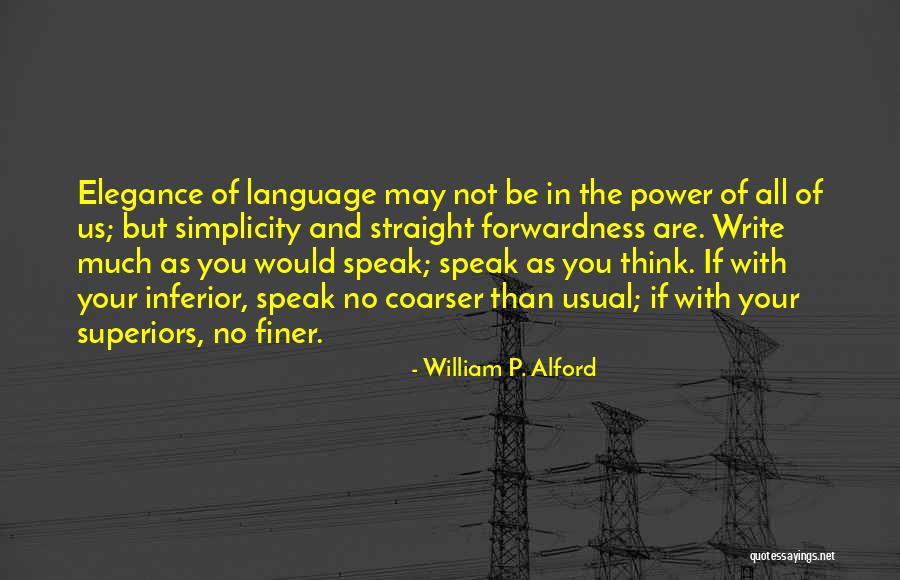 Elegance of language may not be in the power of all of us; but simplicity and straight forwardness are. Write much as you would speak; speak as you think. If with your inferior, speak no coarser than usual; if with your superiors, no finer.

- William P. Alford

quotessayings.net